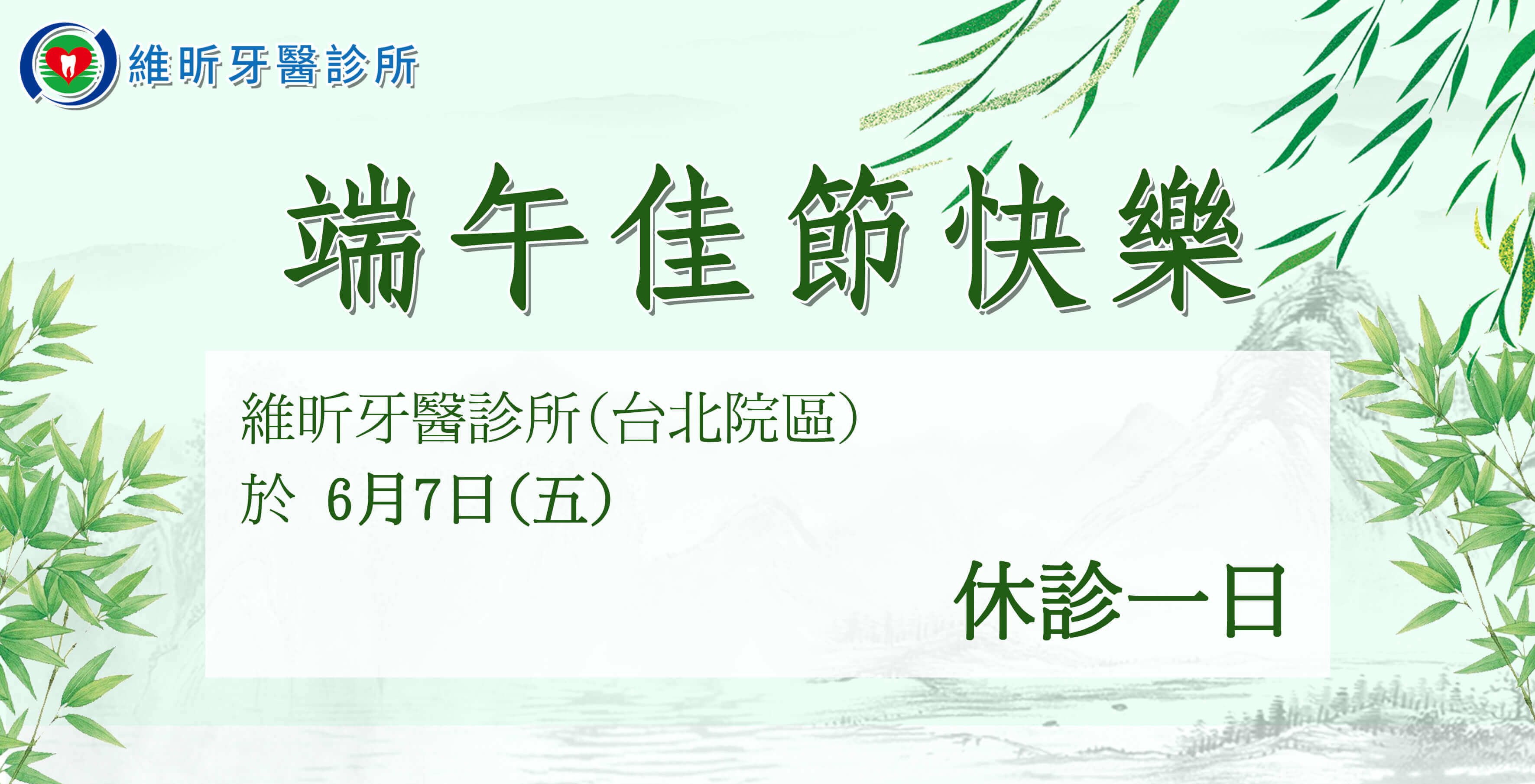 維昕牙醫診所

端午佳節快樂

維昕牙醫診所(台北院區)
於 6月7日(五)

休診一日